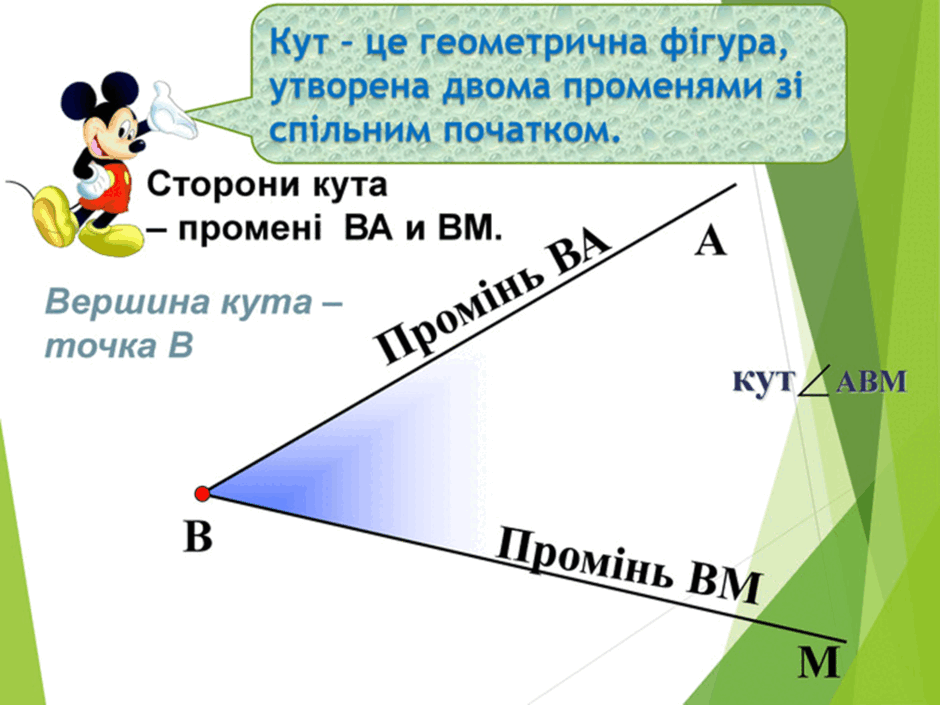 Кут - це геометрична фігура, утворена двома променями зі спільним початком.

Сторони кута – промені ВА и ВМ.

Вершина кута – точка В

Промінь ВА

А

кут $\angle$ АВМ

В

Промінь ВМ

М